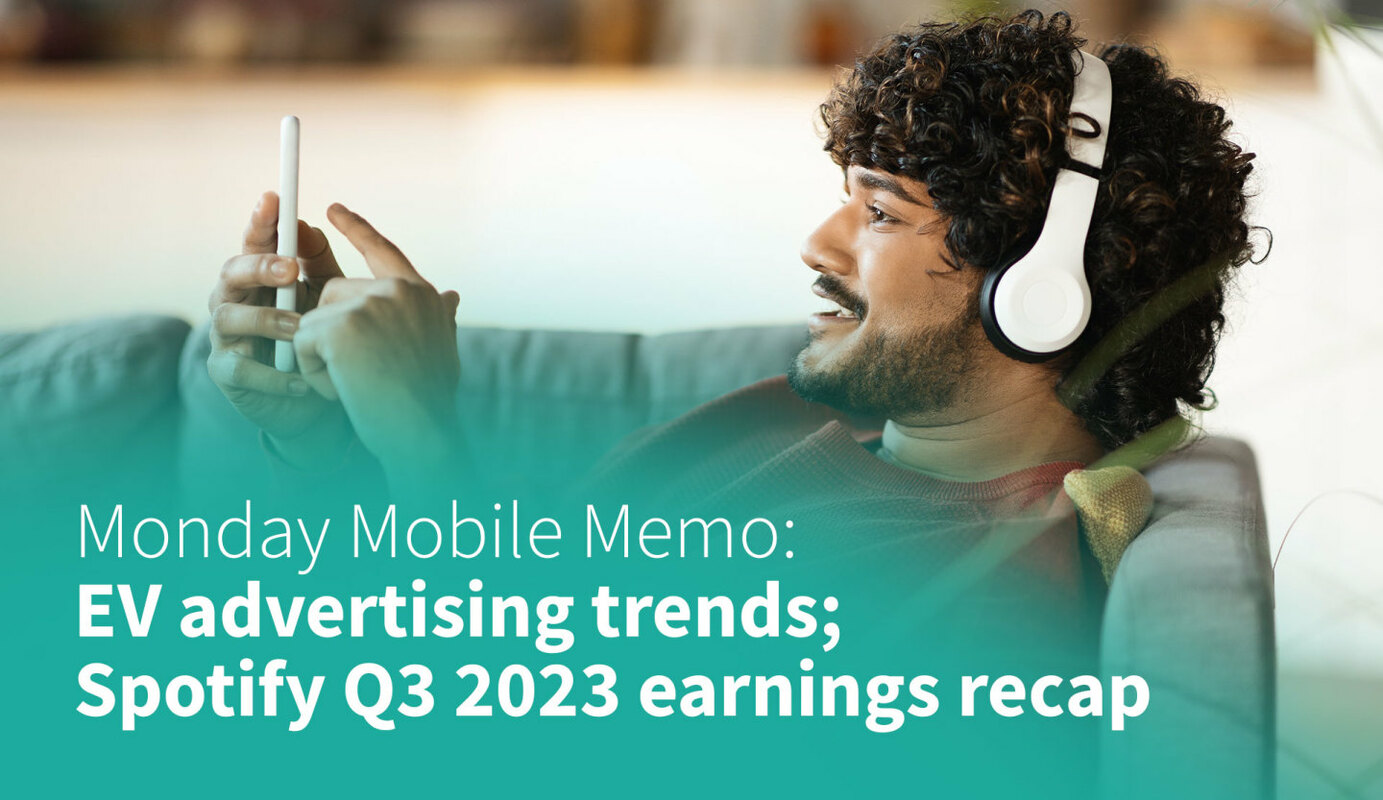 Monday Mobile Memo:
EV advertising trends;
Spotify Q3 2023 earnings recap